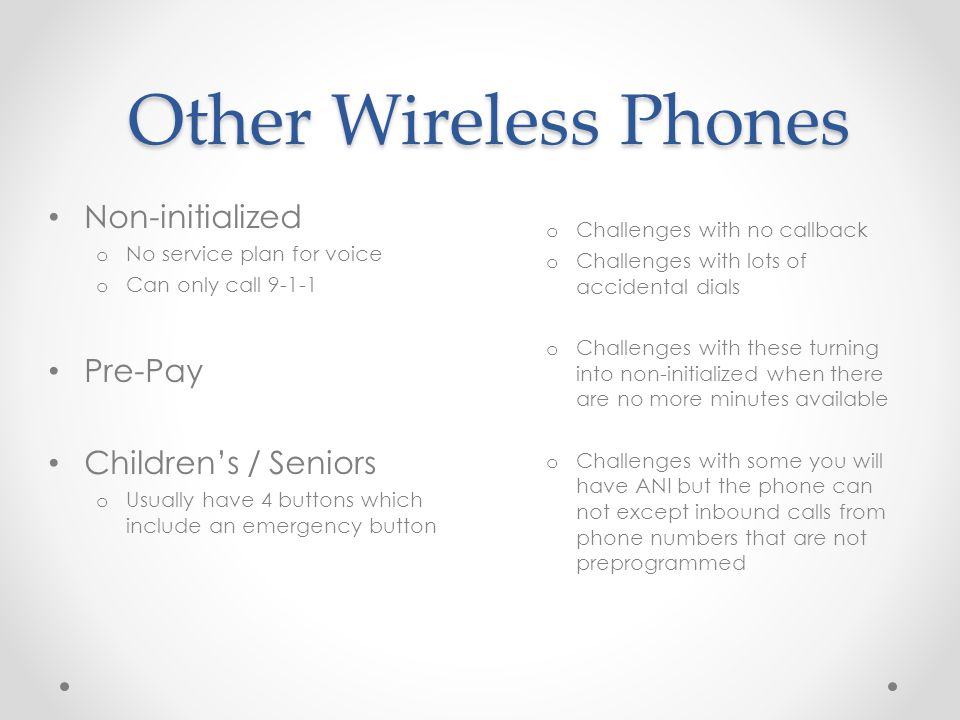 Other Wireless Phones

• Non-initialized
  o No service plan for voice
  o Can only call 9-1-1

• Pre-Pay

• Children's / Seniors
  o Usually have 4 buttons which include an emergency button

o Challenges with no callback
o Challenges with lots of accidental dials

o Challenges with these turning into non-initialized when there are no more minutes available

o Challenges with some you will have ANI but the phone can not except inbound calls from phone numbers that are not preprogrammed